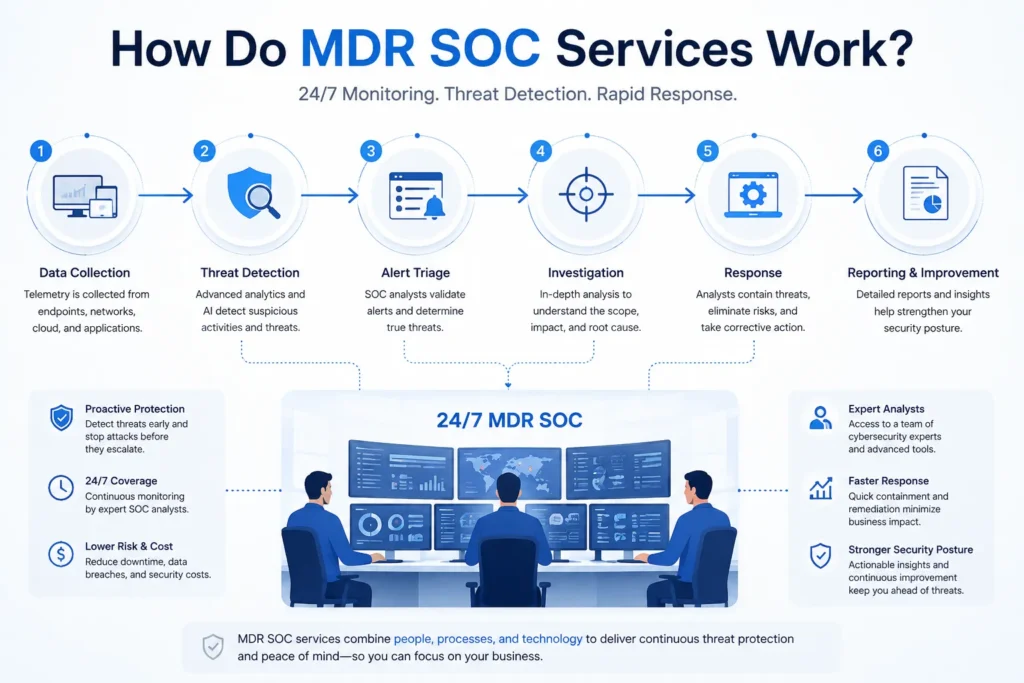 How Do MDR SOC Services Work?

24/7 Monitoring. Threat Detection. Rapid Response.

1

Data Collection

Telemetry is collected from endpoints, networks, cloud, and applications.

2

Threat Detection

Advanced analytics and AI detect suspicious activities and threats.

3

Alert Triage

SOC analysts validate alerts and determine true threats.

4

Investigation

In-depth analysis to understand the scope, impact, and root cause.

5

Response

Analysts contain threats, eliminate risks, and take corrective action.

6

Reporting & Improvement

Detailed reports and insights help strengthen your security posture.

Proactive Protection

Detect threats early and stop attacks before they escalate.

24/7 Coverage

Continuous monitoring by expert SOC analysts.

Lower Risk & Cost

Reduce downtime, data breaches, and security costs.

24/7 MDR SOC

Expert Analysts

Access to a team of cybersecurity experts and advanced tools.

Faster Response

Quick containment and remediation minimize business impact.

Stronger Security Posture

Actionable insights and continuous improvement keep you ahead of threats.

MDR SOC services combine people, processes, and technology to deliver continuous threat protection and peace of mind—so you can focus on your business.